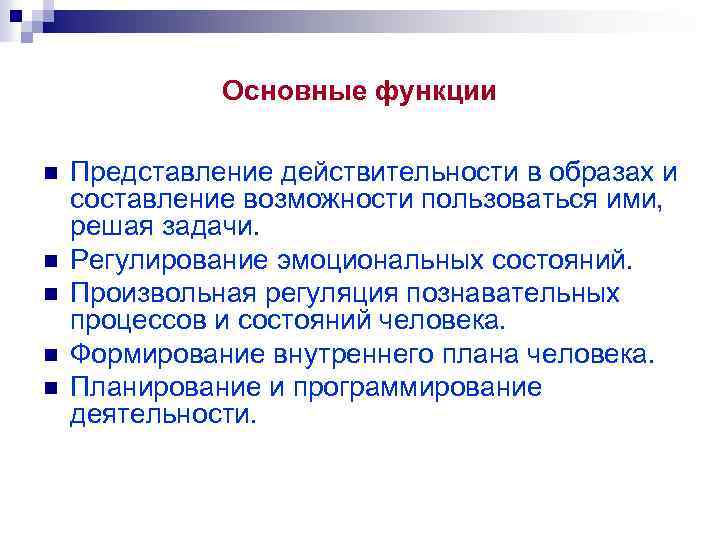 Основные функции

Представление действительности в образах и составление возможности пользоваться ими, решая задачи.

Регулирование эмоциональных состояний.

Произвольная регуляция познавательных процессов и состояний человека.

Формирование внутреннего плана человека.

Планирование и программирование деятельности.